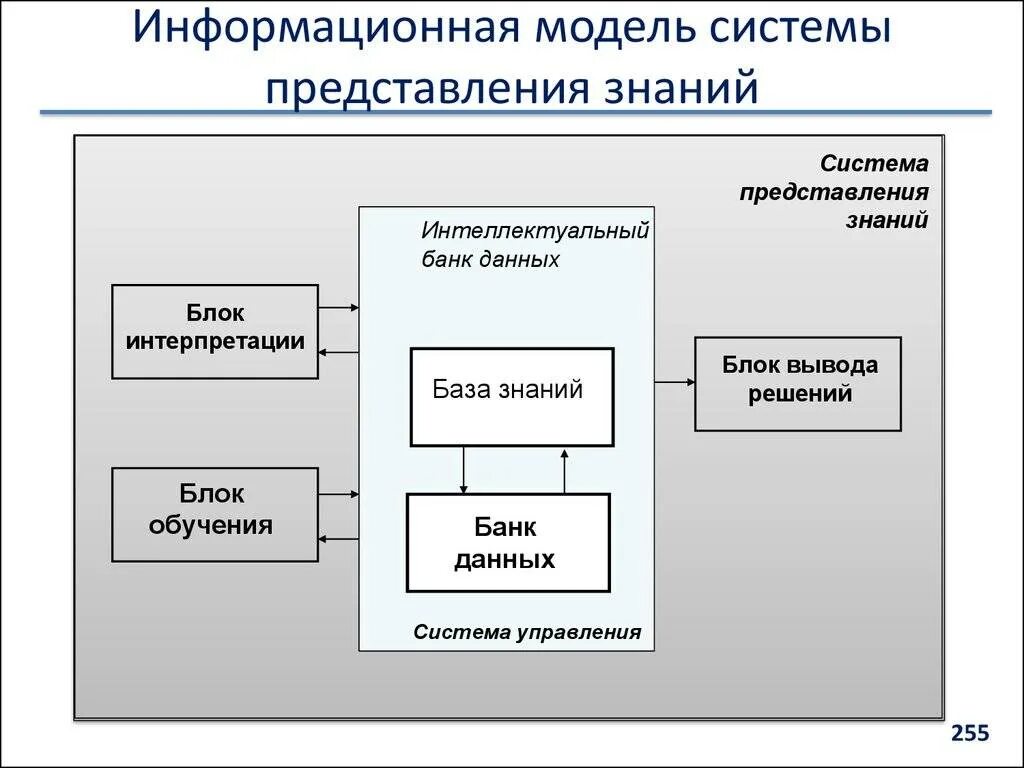 Информационная модель системы представления знаний

Система представления знаний

Интеллектуальный банк данных

Блок интерпретации

База знаний

Блок вывода решений

Блок обучения

Банк данных

Система управления

255